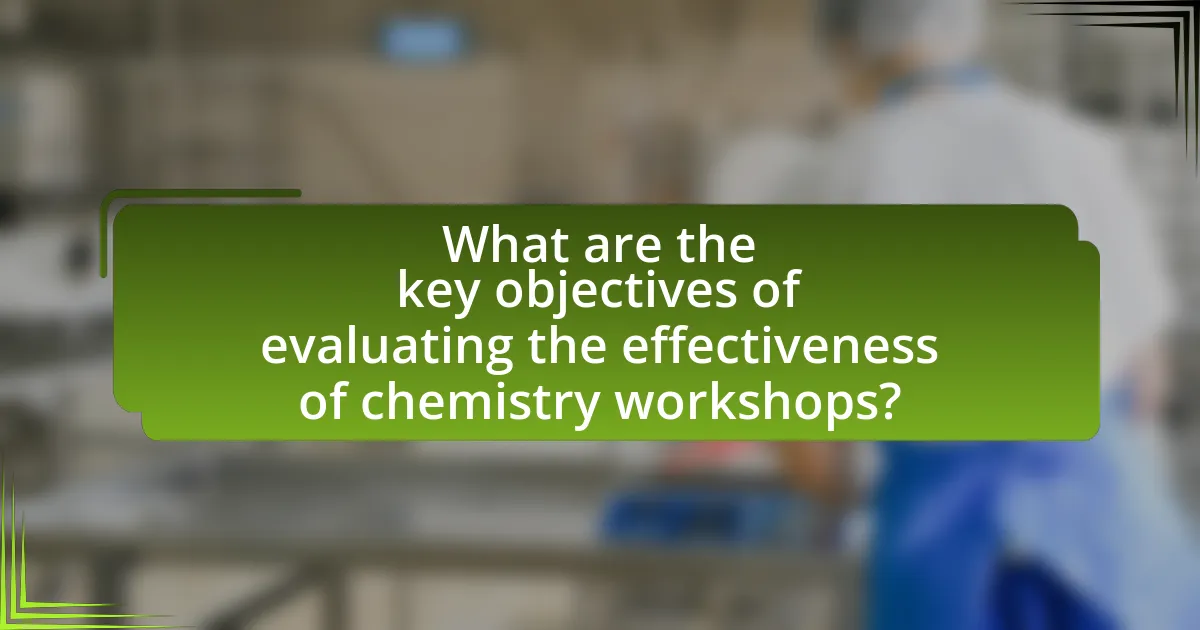 What are the key objectives of evaluating the effectiveness of chemistry workshops?